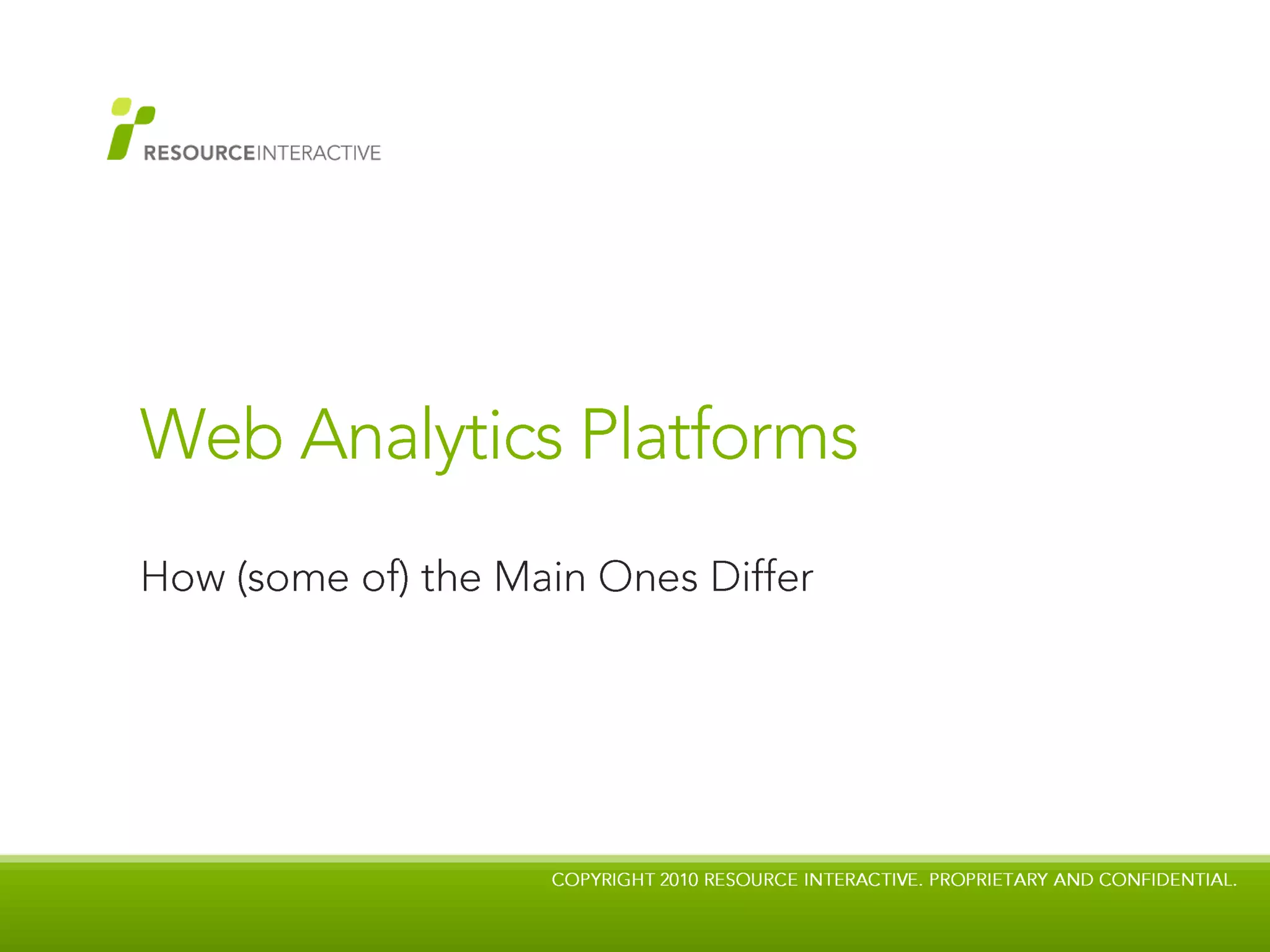 RESOURCEINTERACTIVE

Web Analytics Platforms

How (some of) the Main Ones Differ

COPYRIGHT 2010 RESOURCE INTERACTIVE. PROPRIETARY AND CONFIDENTIAL.